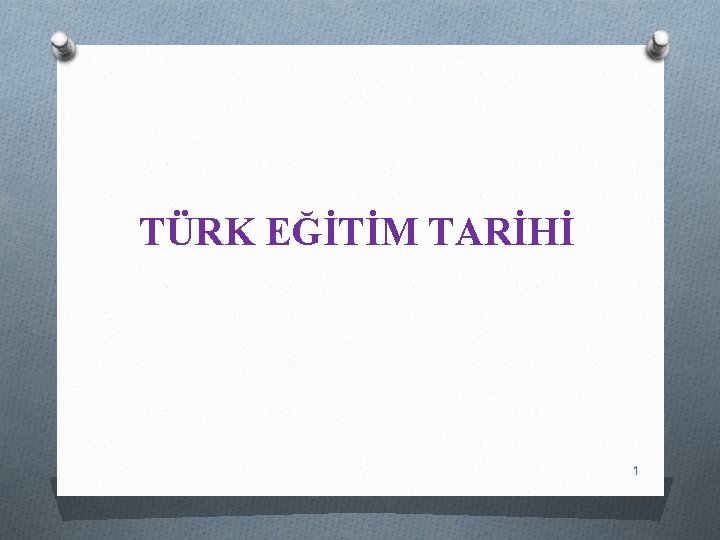 TÜRK EĞİTİM TARİHİ

1